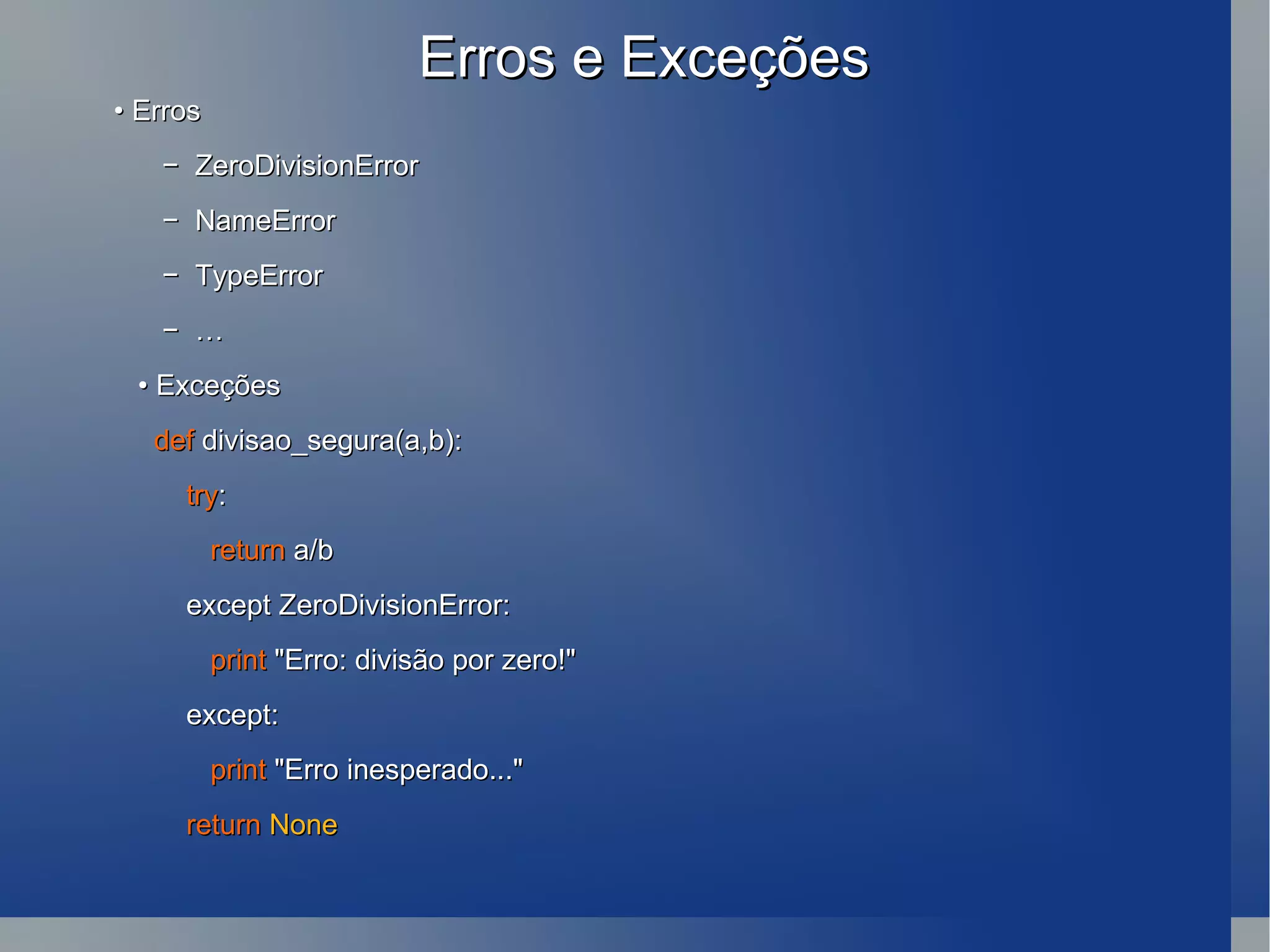 Erros e Exceções

• Erros

– ZeroDivisionError

– NameError

– TypeError

– …

• Exceções

def divisao_segura(a,b):

try:

return a/b

except ZeroDivisionError:

print "Erro: divisão por zero!"

except:

print "Erro inesperado..."

return None